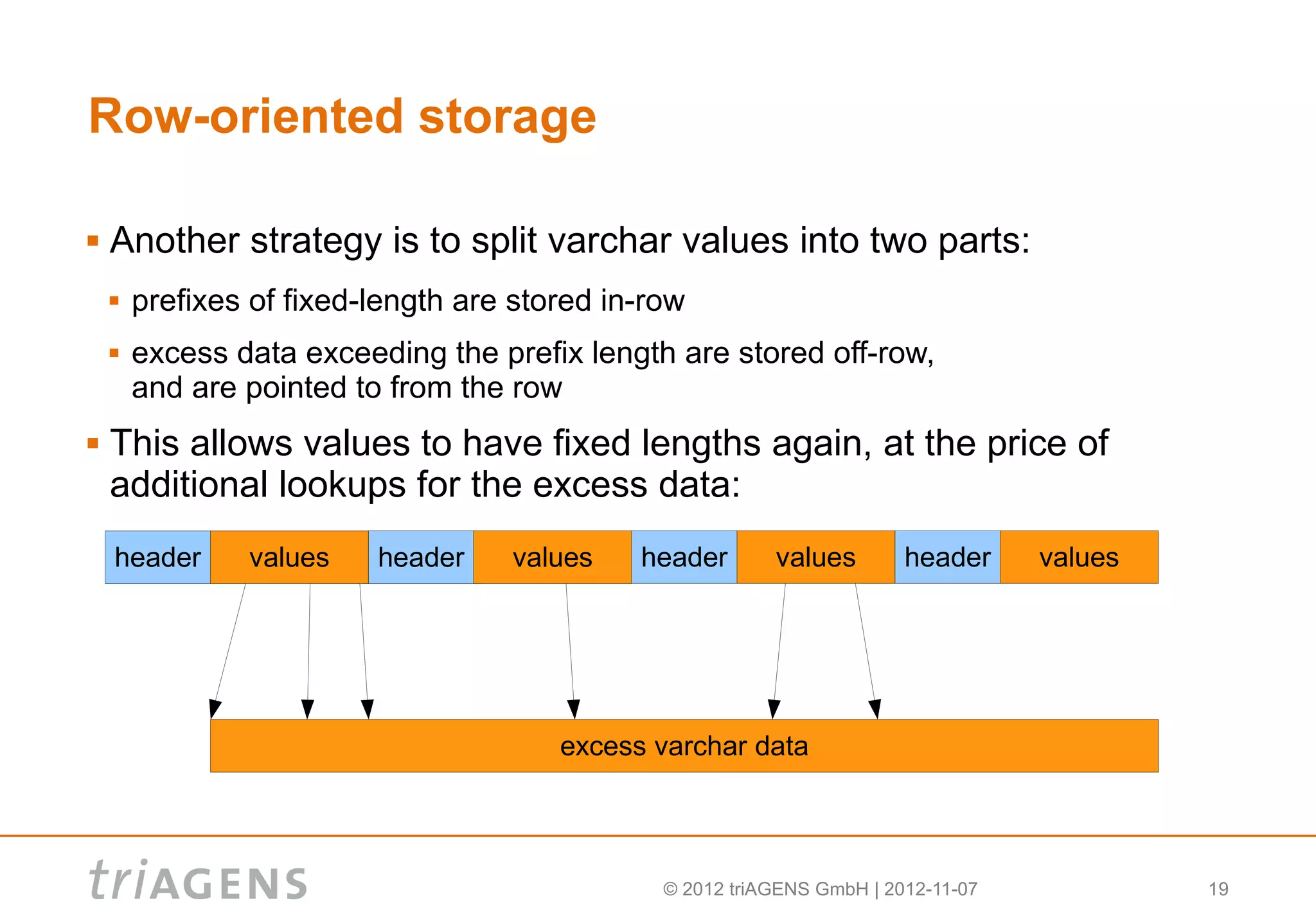 Row-oriented storage

▪ Another strategy is to split varchar values into two parts:

▪ prefixes of fixed-length are stored in-row

▪ excess data exceeding the prefix length are stored off-row, and are pointed to from the row

▪ This allows values to have fixed lengths again, at the price of additional lookups for the excess data:

header values header values header values header values

excess varchar data

triAGENS

© 2012 triAGENS GmbH | 2012-11-07

19